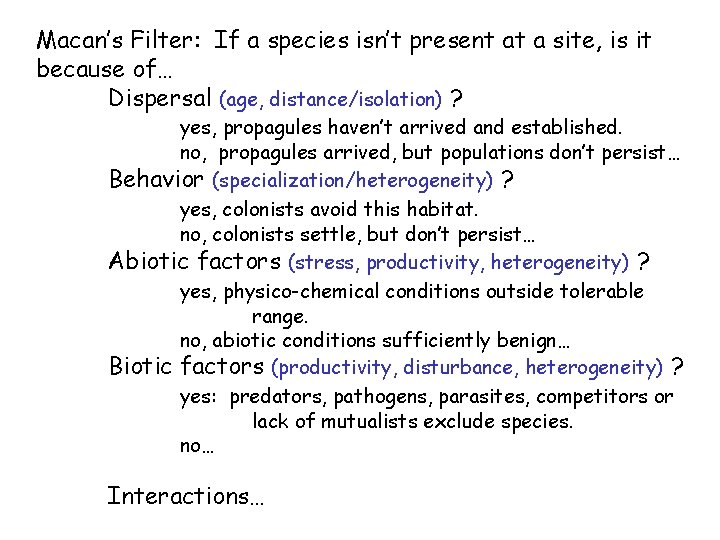 Macan's Filter: If a species isn't present at a site, is it because of…

Dispersal (age, distance/isolation) ?

yes, propagules haven't arrived and established.
no, propagules arrived, but populations don't persist…

Behavior (specialization/heterogeneity) ?

yes, colonists avoid this habitat.
no, colonists settle, but don't persist…

Abiotic factors (stress, productivity, heterogeneity) ?

yes, physico-chemical conditions outside tolerable range.
no, abiotic conditions sufficiently benign…

Biotic factors (productivity, disturbance, heterogeneity) ?

yes: predators, pathogens, parasites, competitors or lack of mutualists exclude species.
no…

Interactions…